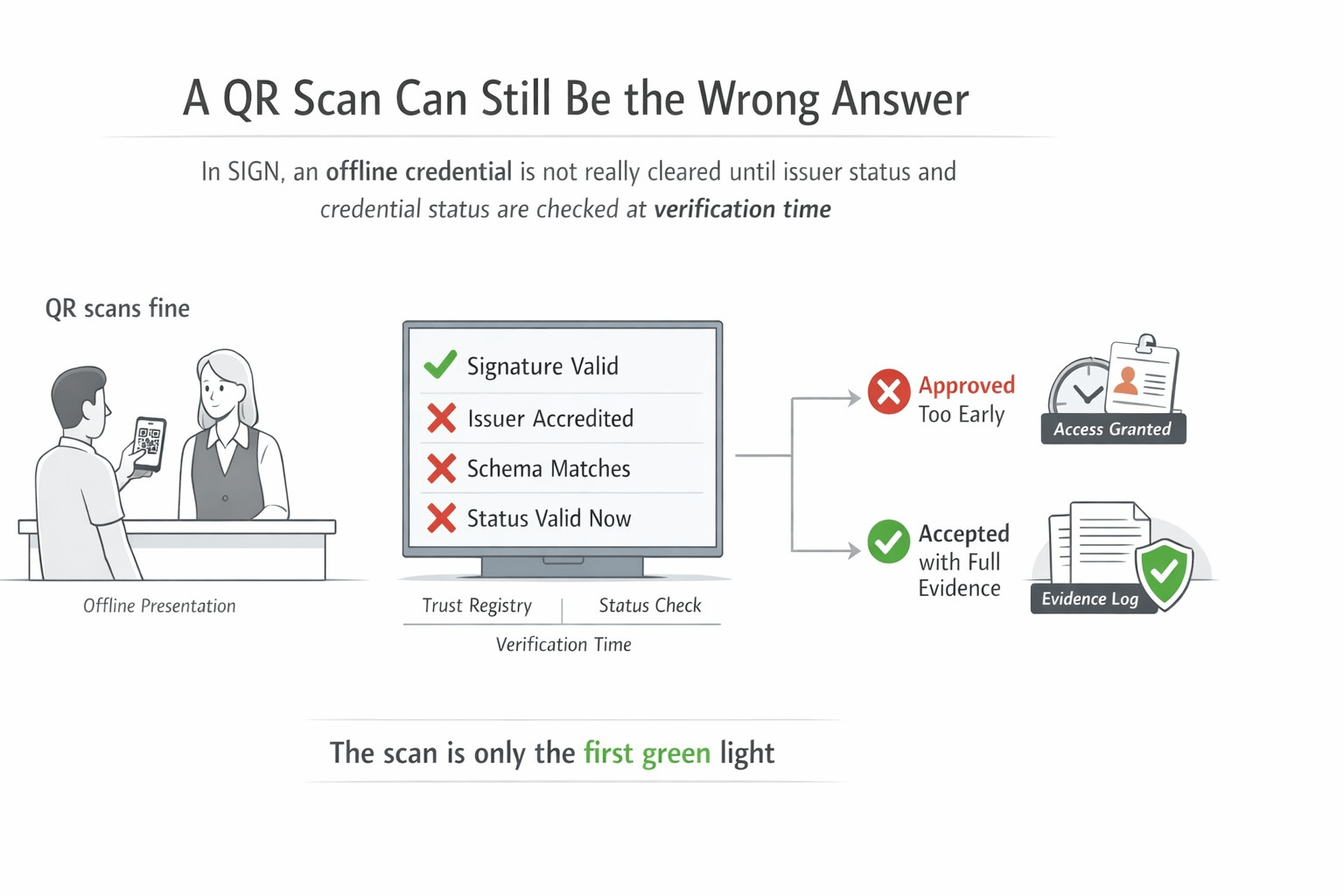 A QR Scan Can Still Be the Wrong Answer

In SIGN, an offline credential is not really cleared until issuer status and credential status are checked at verification time

QR scans fine

Offline Presentation

Signature Valid
Issuer Accredited
Schema Matches
Status Valid Now

Trust Registry
Status Check
Verification Time

Approved Too Early

Access Granted

Accepted with Full Evidence

Evidence Log

The scan is only the first green light